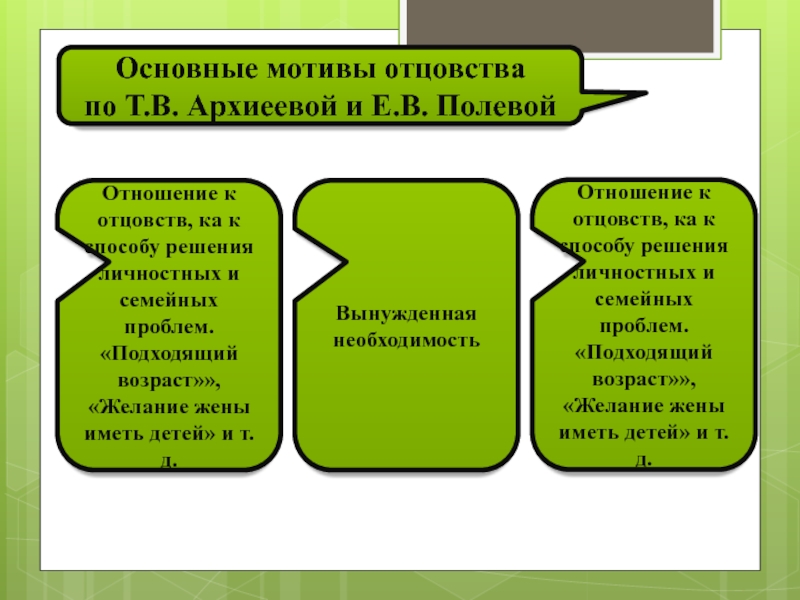 Основные мотивы отцовства по Т.В. Архиеевой и Е.В. Полевой

Отношение к отцовств, ка к способу решения личностных и семейных проблем. «Подходящий возраст»», «Желание жены иметь детей» и т. д.

Вынужденная необходимость

Отношение к отцовств, ка к способу решения личностных и семейных проблем. «Подходящий возраст»», «Желание жены иметь детей» и т. д.